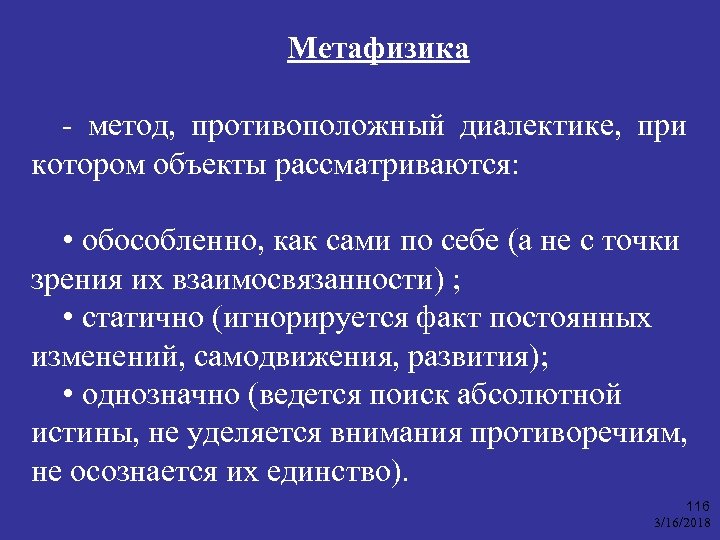 Метафизика

- метод, противоположный диалектике, при котором объекты рассматриваются:

• обособленно, как сами по себе (а не с точки зрения их взаимосвязанности) ;
• статично (игнорируется факт постоянных изменений, самодвижения, развития);
• однозначно (ведется поиск абсолютной истины, не уделяется внимания противоречиям, не осознается их единство).

116
3/16/2018